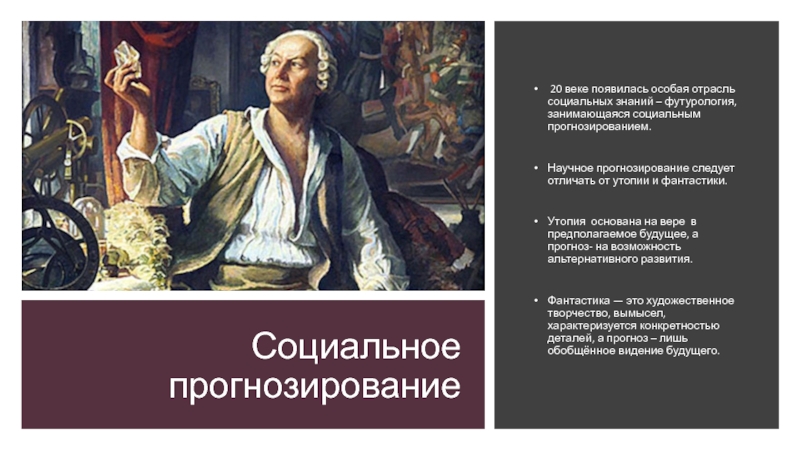 Социальное прогнозирование

• 20 веке появилась особая отрасль социальных знаний – футурология, занимающаяся социальным прогнозированием.

• Научное прогнозирование следует отличать от утопии и фантастики.

• Утопия основана на вере в предполагаемое будущее, а прогноз- на возможность альтернативного развития.

• Фантастика — это художественное творчество, вымысел, характеризуется конкретностью деталей, а прогноз – лишь обобщённое видение будущего.